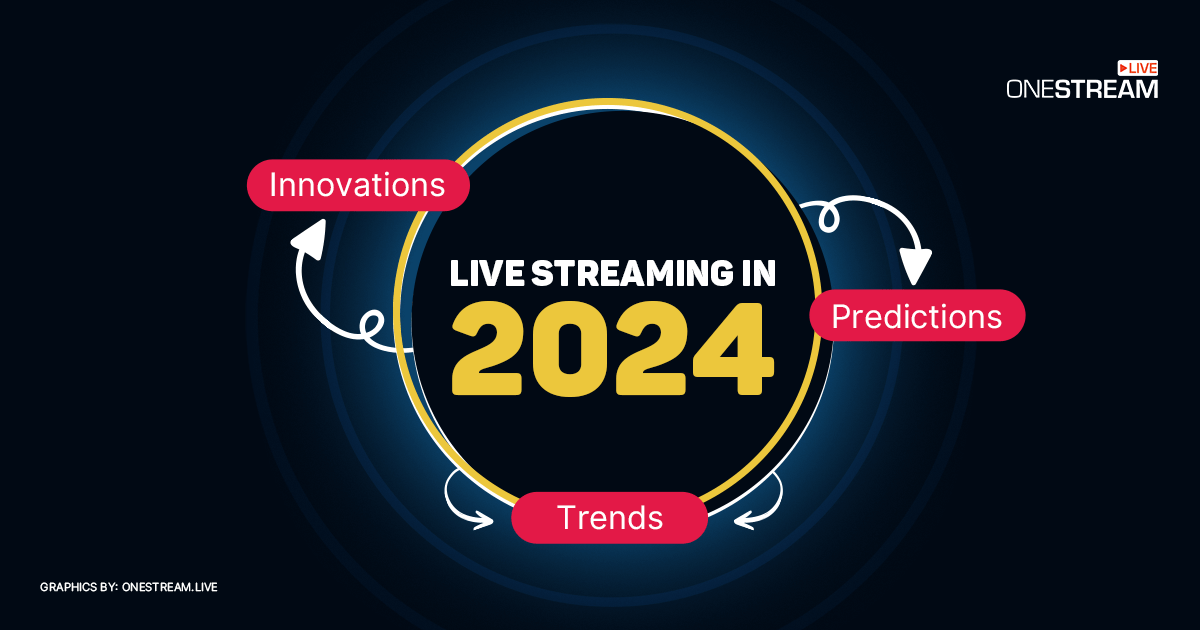 LIVE
ONESTREAM

Innovations

LIVE STREAMING IN
2024

Predictions

Trends

GRAPHICS BY: ONESTREAM.LIVE